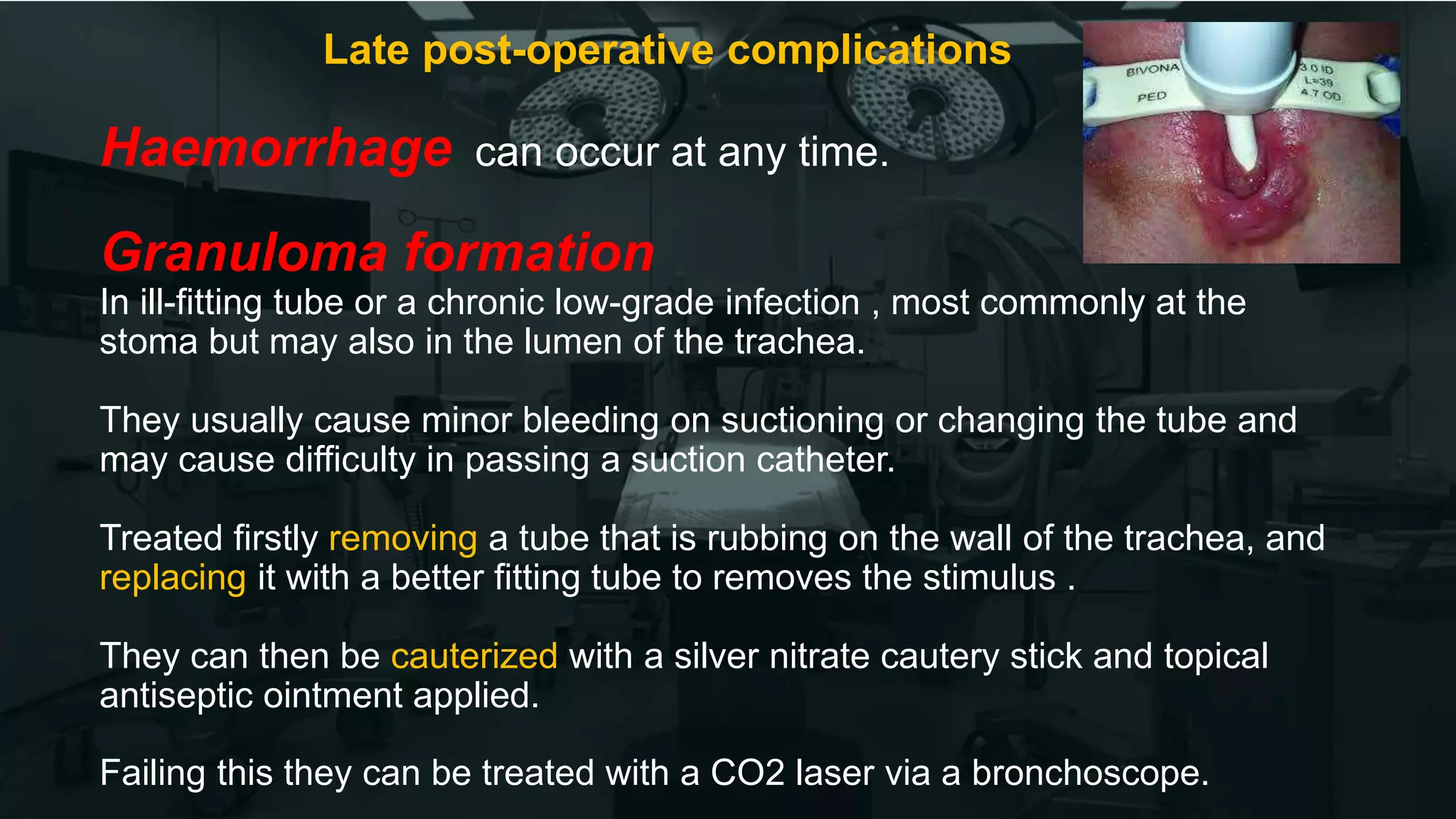 Late post-operative complications

BIVONA
PED
3.0 ID
L=39
4.7 OD

Haemorrhage can occur at any time.

Granuloma formation
In ill-fitting tube or a chronic low-grade infection , most commonly at the stoma but may also in the lumen of the trachea.

They usually cause minor bleeding on suctioning or changing the tube and may cause difficulty in passing a suction catheter.

Treated firstly removing a tube that is rubbing on the wall of the trachea, and replacing it with a better fitting tube to removes the stimulus .

They can then be cauterized with a silver nitrate cautery stick and topical antiseptic ointment applied.

Failing this they can be treated with a CO2 laser via a bronchoscope.